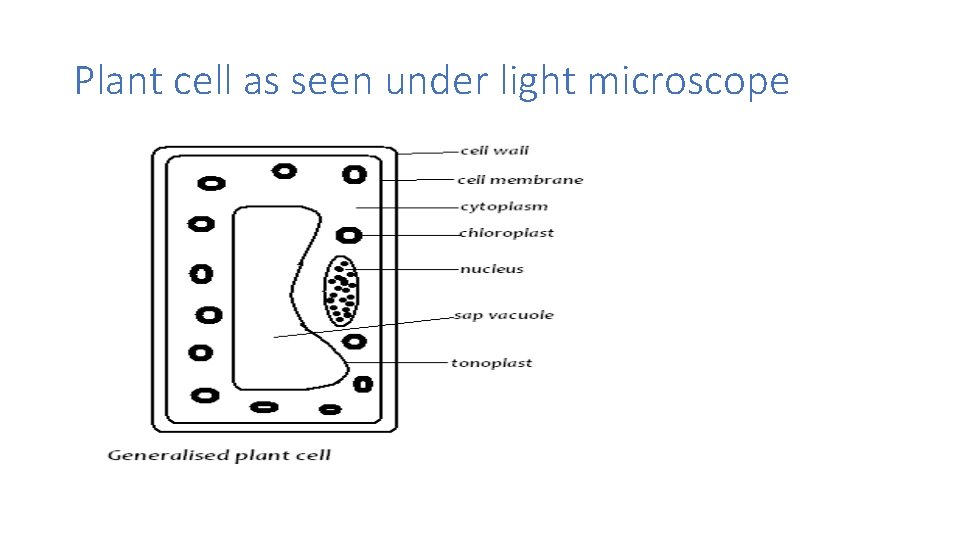 Plant cell as seen under light microscope

cell wall
cell membrane
cytoplasm
chloroplast
nucleus
sap vacuole
tonoplast

Generalised plant cell